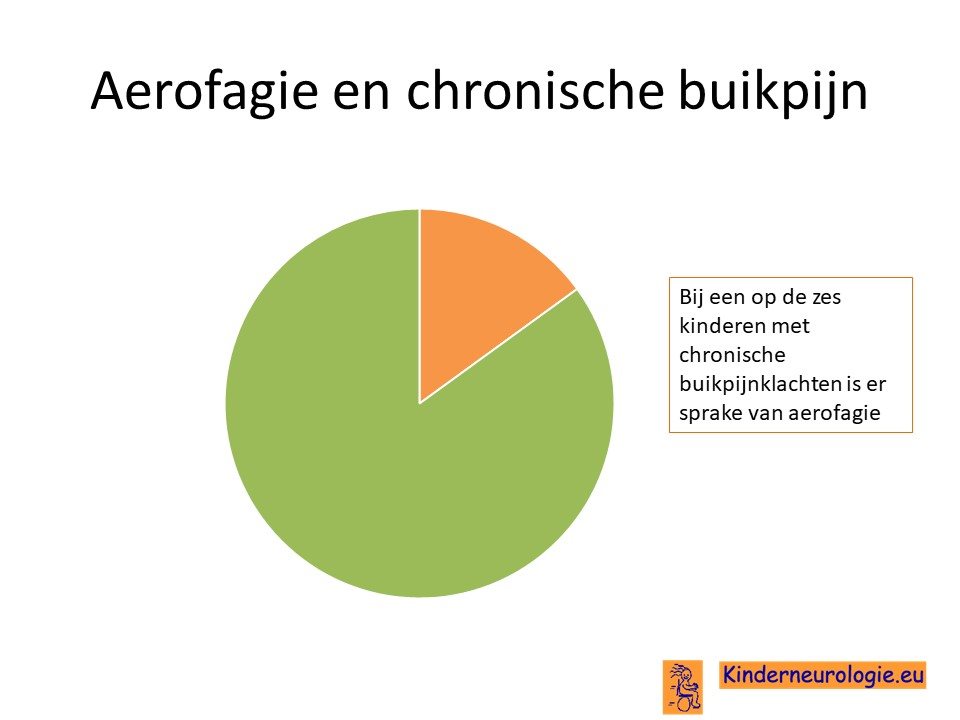 Aerofagie en chronische buikpijn

Bij een op de zes kinderen met chronische buikpijnklachten is er sprake van aerofagie

Kinderneurologie.eu